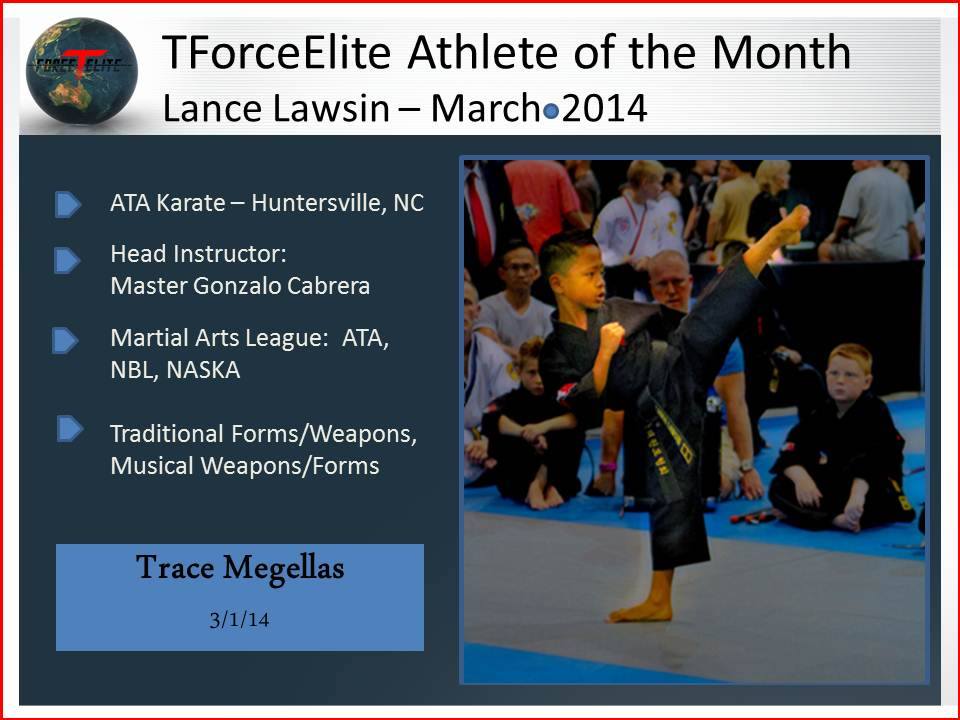 FORCE ELITE

TForceElite Athlete of the Month
Lance Lawsin – March 2014

ATA Karate – Huntersville, NC

Head Instructor:
Master Gonzalo Cabrera

Martial Arts League: ATA, NBL, NASKA

Traditional Forms/Weapons, Musical Weapons/Forms

Trace Megellas

3/1/14